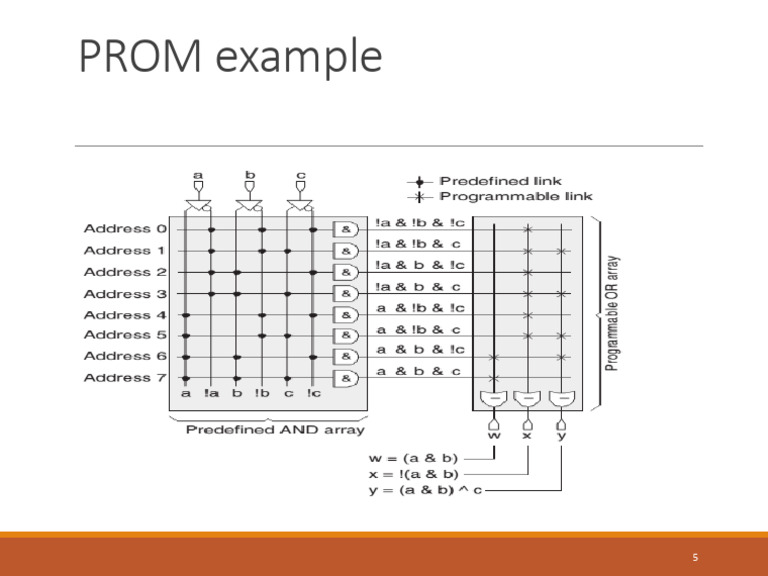 PROM example

a b c

Predefined link
Programmable link

Address 0
Address 1
Address 2
Address 3
Address 4
Address 5
Address 6
Address 7

&
&
&
&
&
&
&
&

!a & !b & !c
!a & !b & c
!a & b & !c
!a & b & c
a & !b & !c
a & !b & c
a & b & !c
a & b & c

a !a b !b c !c

Predefined AND array

Programmable OR array

w x y

w = (a & b)
x = !(a & b)
y = (a & b) ^ c

5